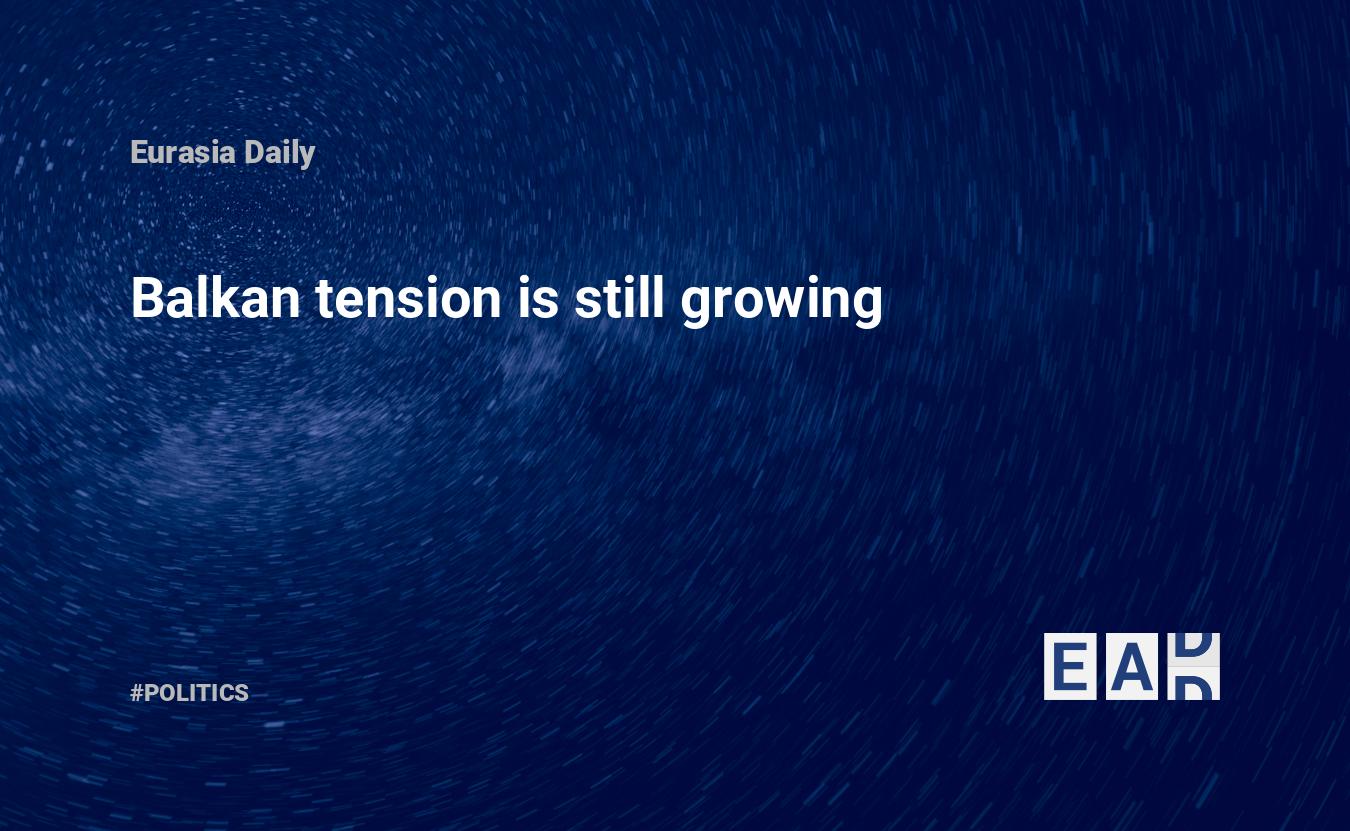 Eurasia Daily

Balkan tension is still growing

#POLITICS

EAD